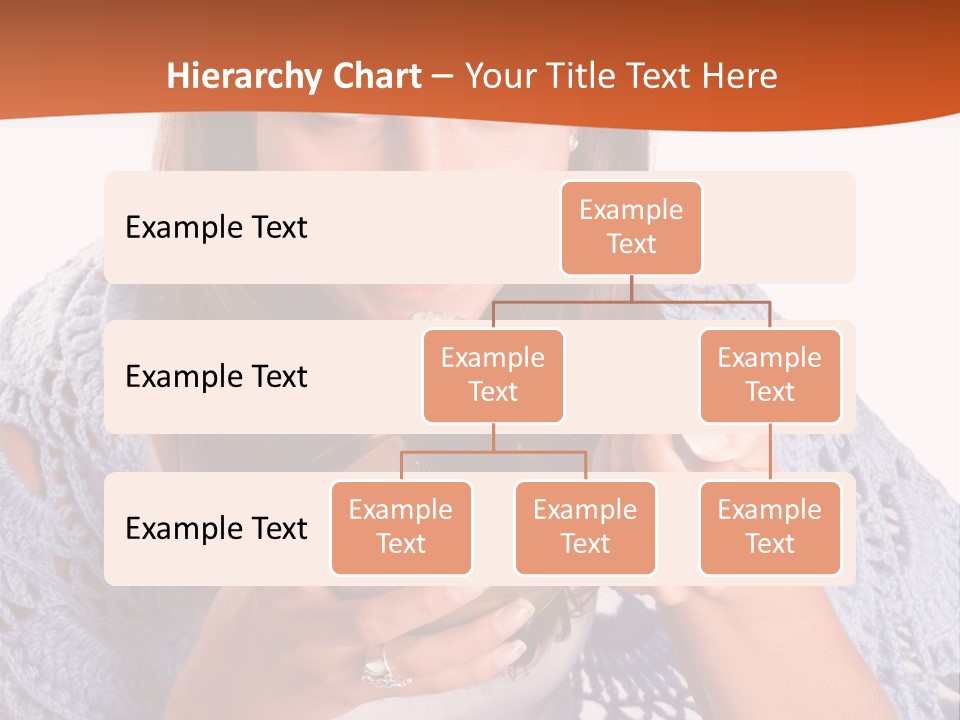 Hierarchy Chart – Your Title Text Here

Example Text

Example Text

Example Text

Example Text

Example Text

Example Text

Example Text

Example Text

Example Text